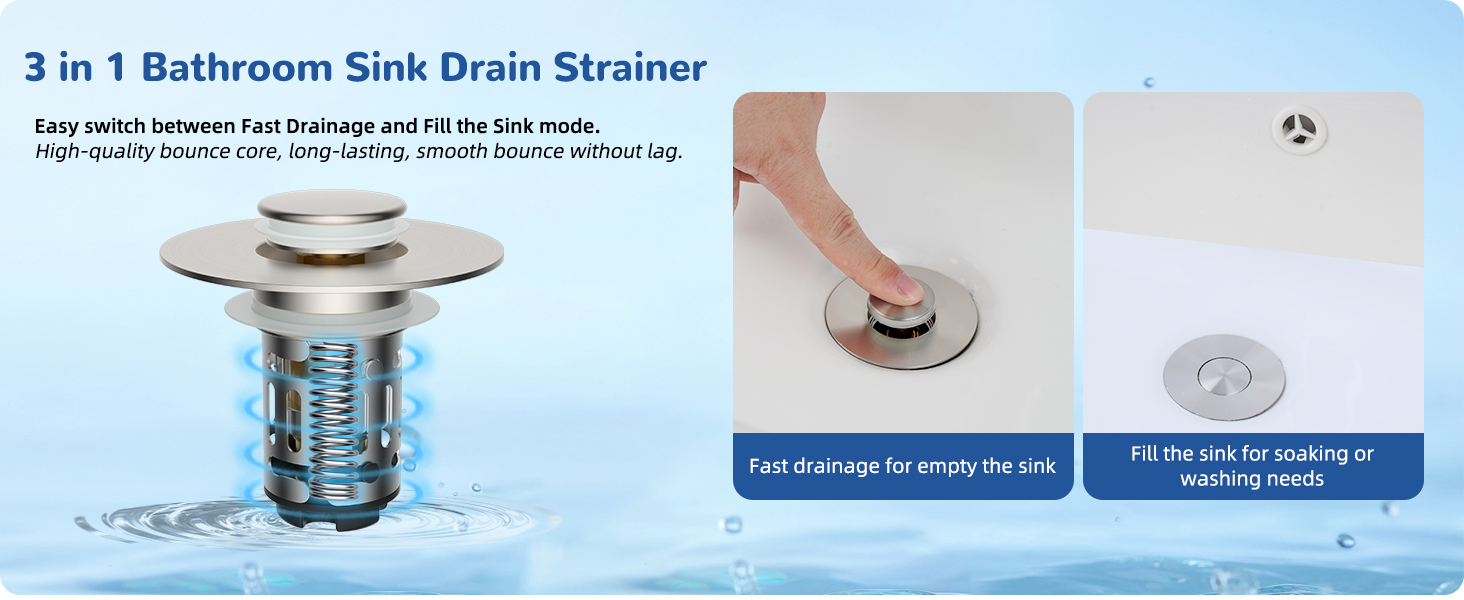 3 in 1 Bathroom Sink Drain Strainer

Easy switch between Fast Drainage and Fill the Sink mode.
High-quality bounce core, long-lasting, smooth bounce without lag.

Fast drainage for empty the sink

Fill the sink for soaking or washing needs